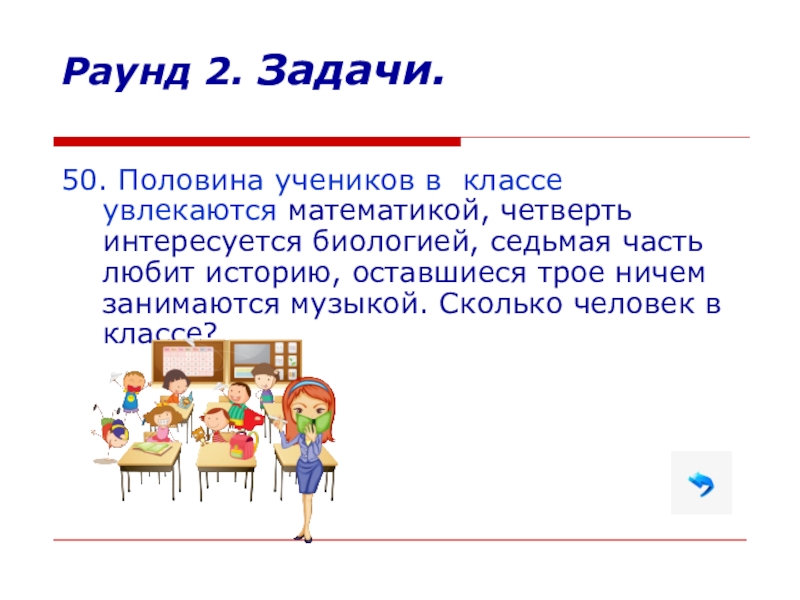 Раунд 2. Задачи.

50. Половина учеников в классе увлекаются математикой, четверть интересуется биологией, седьмая часть любит историю, оставшиеся трое ничем занимаются музыкой. Сколько человек в классе?